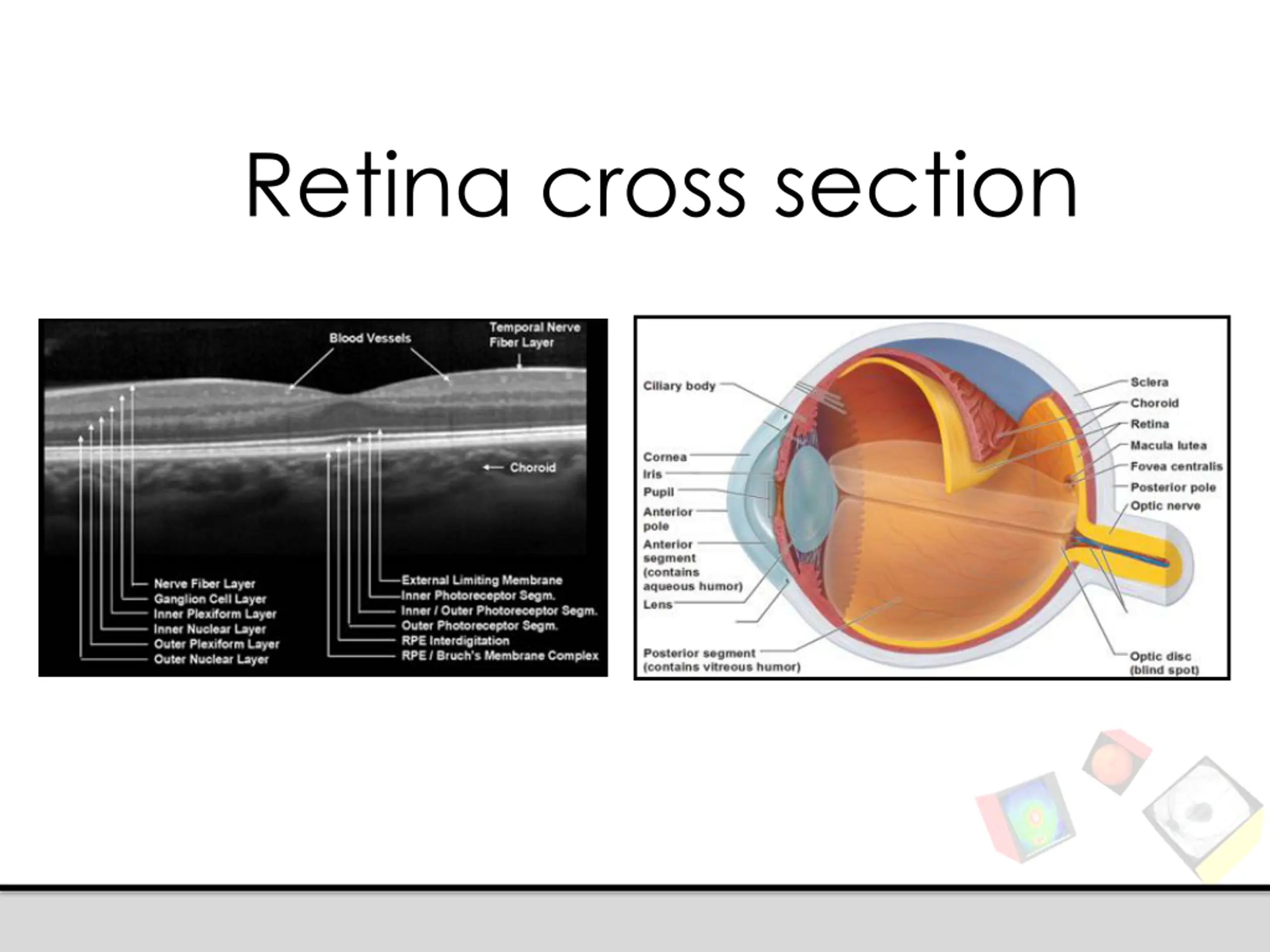 Retina cross section

Blood Vessels

Temporal Nerve Fiber Layer

Choroid

Nerve Fiber Layer
Ganglion Cell Layer
Inner Plexiform Layer
Inner Nuclear Layer
Outer Plexiform Layer
Outer Nuclear Layer

External Limiting Membrane
Inner Photoreceptor Segm.
Inner / Outer Photoreceptor Segm.
Outer Photoreceptor Segm.
RPE Interdigitation
RPE / Bruch's Membrane Complex

Ciliary body
Cornea
Iris
Pupil
Anterior pole
Anterior segment (contains aqueous humor)
Lens
Posterior segment (contains vitreous humor)

Sclera
Choroid
Retina
Macula lutea
Fovea centralis
Posterior pole
Optic nerve
Optic disc (blind spot)